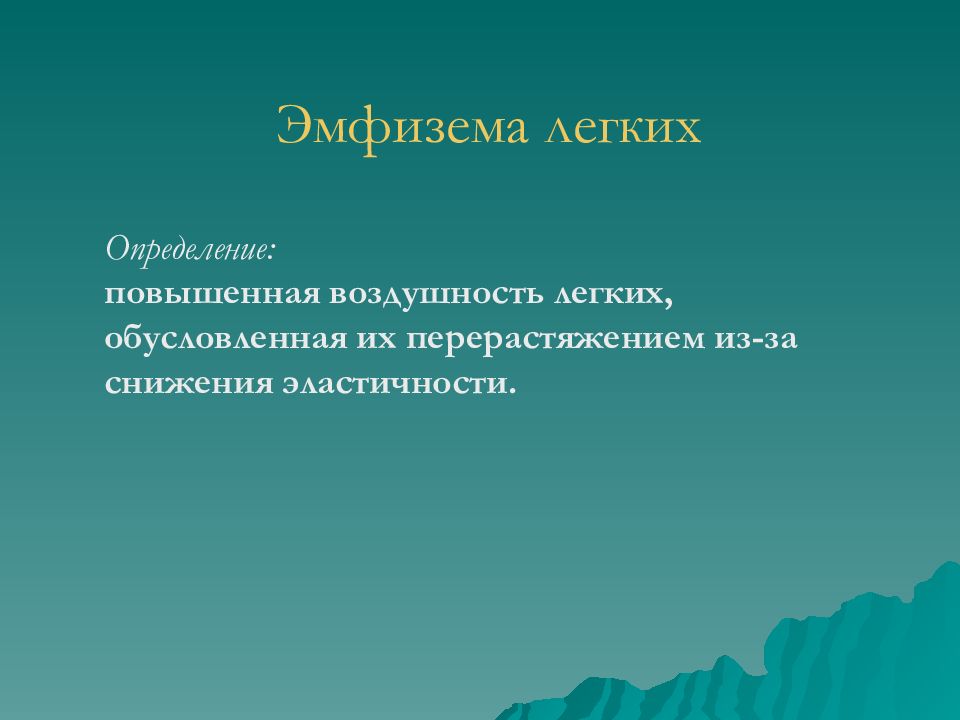 Эмфизема легких

Определение:
повышенная воздушность легких, обусловленная их перерастяжением из-за снижения эластичности.